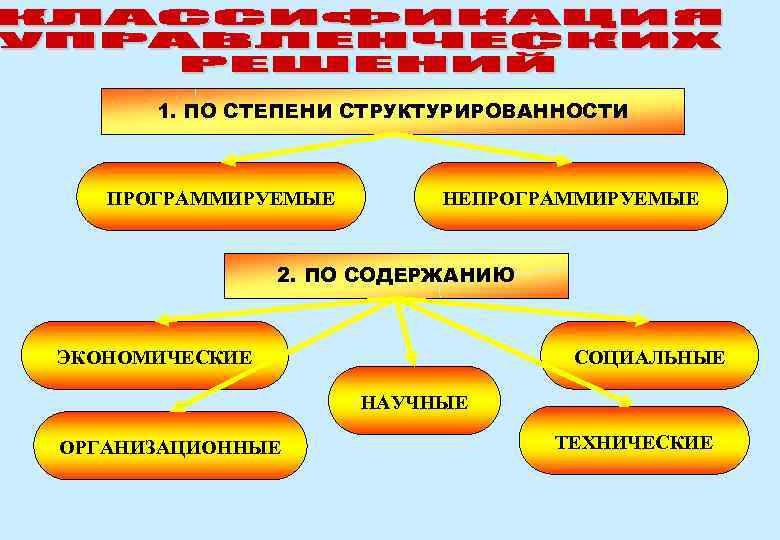 КЛАССИФИКАЦИЯ УПРАВЛЕНЧЕСКИХ РЕШЕНИЙ

1. ПО СТЕПЕНИ СТРУКТУРИРОВАННОСТИ

ПРОГРАММИРУЕМЫЕ

НЕПРОГРАММИРУЕМЫЕ

2. ПО СОДЕРЖАНИЮ

ЭКОНОМИЧЕСКИЕ

СОЦИАЛЬНЫЕ

НАУЧНЫЕ

ОРГАНИЗАЦИОННЫЕ

ТЕХНИЧЕСКИЕ